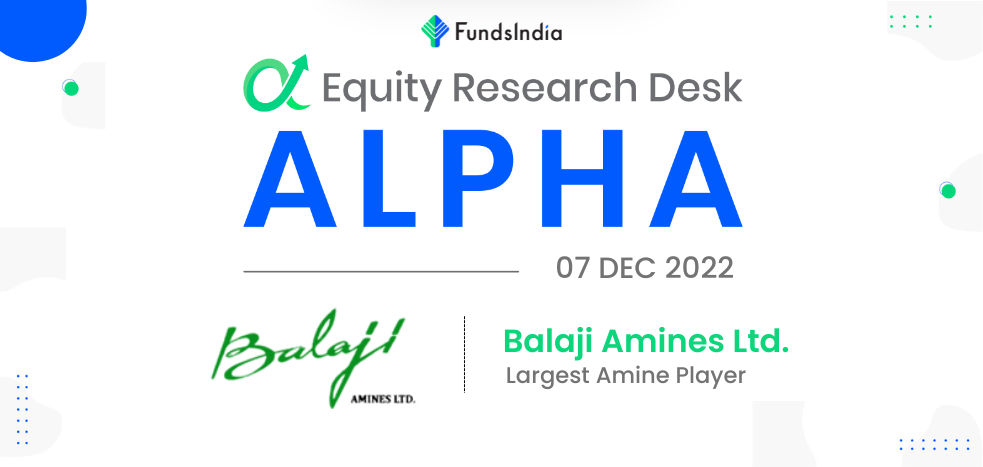 FundsIndia

Equity Research Desk

ALPHA

07 DEC 2022

Balaji
AMINES LTD.

Balaji Amines Ltd.
Largest Amine Player